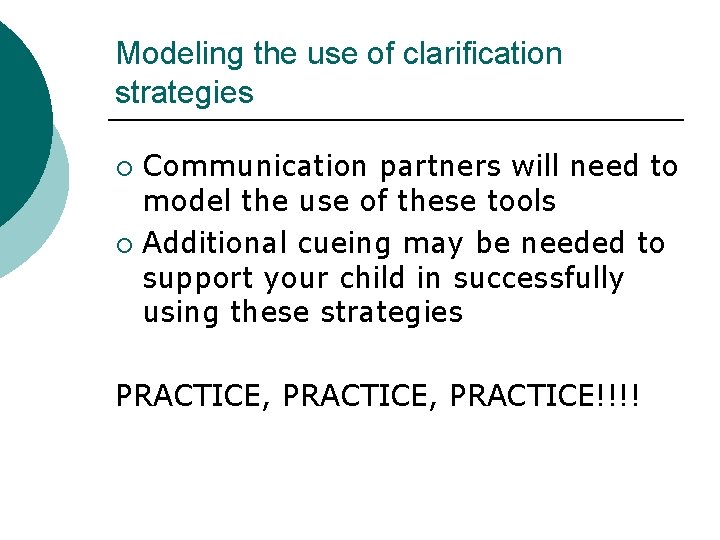 Modeling the use of clarification strategies

○ Communication partners will need to model the use of these tools
○ Additional cueing may be needed to support your child in successfully using these strategies

PRACTICE, PRACTICE, PRACTICE!!!!